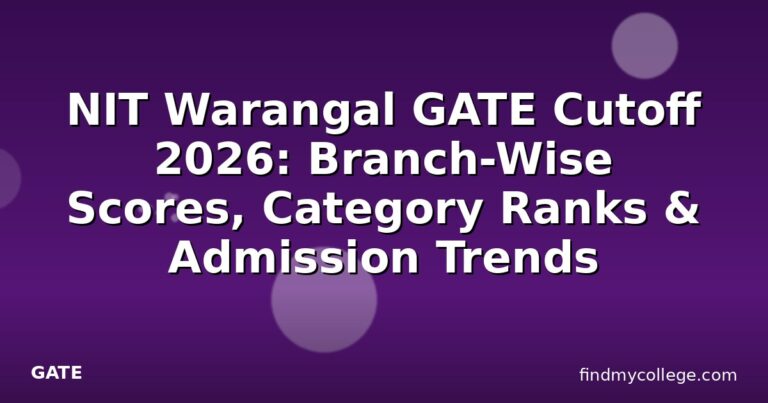 NIT Warangal GATE Cutoff 2026: Branch-Wise Scores, Category Ranks & Admission Trends

GATE

findmycollege.com